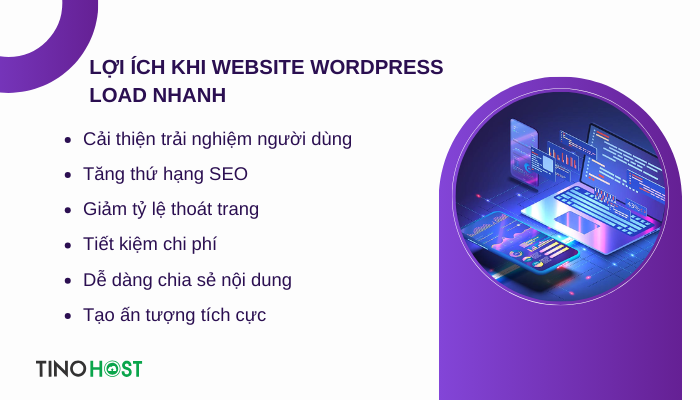 LỢI ÍCH KHI WEBSITE WORDPRESS LOAD NHANH

- Cải thiện trải nghiệm người dùng
- Tăng thứ hạng SEO
- Giảm tỷ lệ thoát trang
- Tiết kiệm chi phí
- Dễ dàng chia sẻ nội dung
- Tạo ấn tượng tích cực

TINOHOST